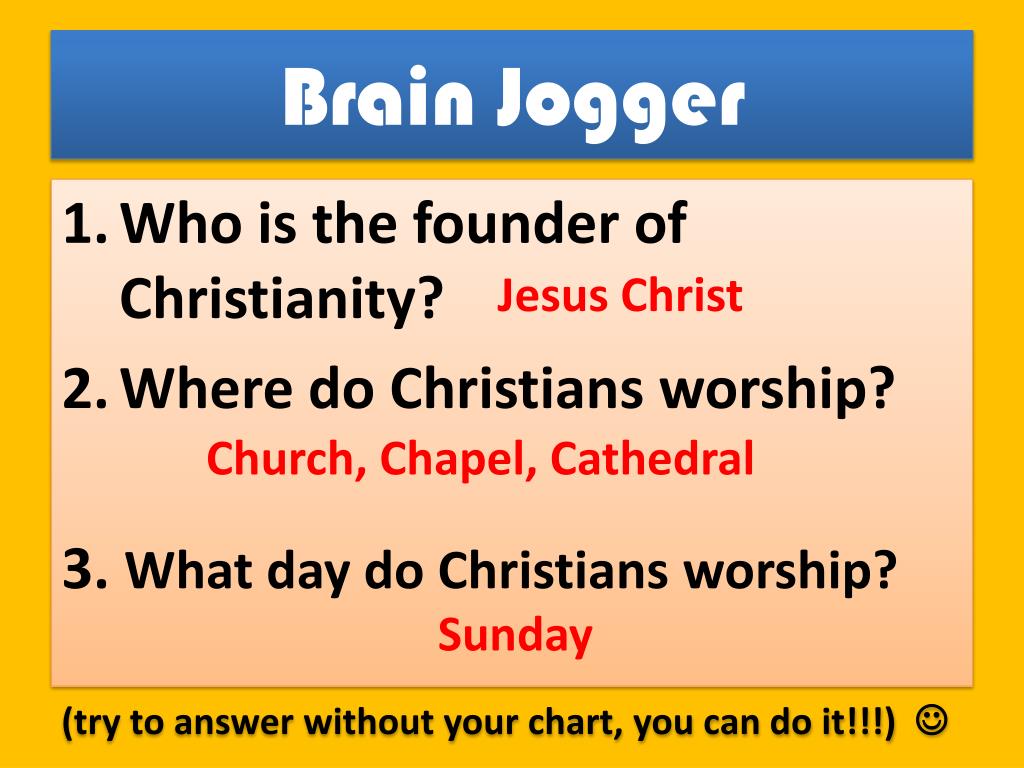 Brain Jogger

1. Who is the founder of Christianity? Jesus Christ

2. Where do Christians worship?
Church, Chapel, Cathedral

3. What day do Christians worship?
Sunday

(try to answer without your chart, you can do it!!!) ☺